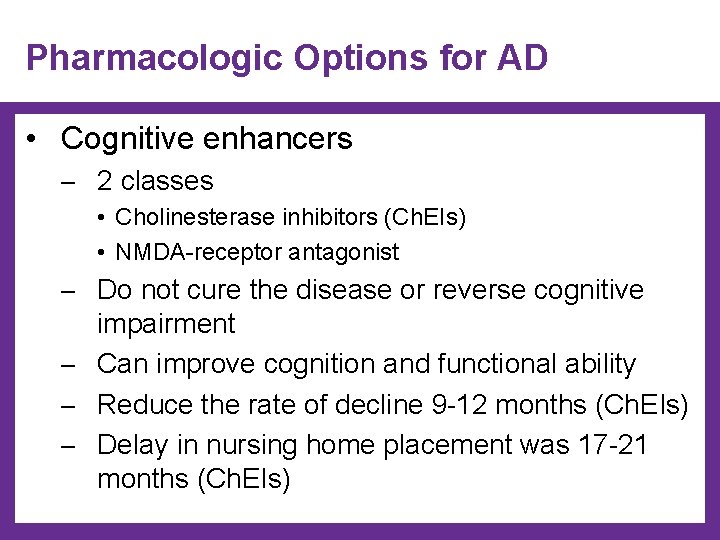 Pharmacologic Options for AD

• Cognitive enhancers
– 2 classes
• Cholinesterase inhibitors (ChEIs)
• NMDA-receptor antagonist
– Do not cure the disease or reverse cognitive impairment
– Can improve cognition and functional ability
– Reduce the rate of decline 9-12 months (ChEIs)
– Delay in nursing home placement was 17-21 months (ChEIs)